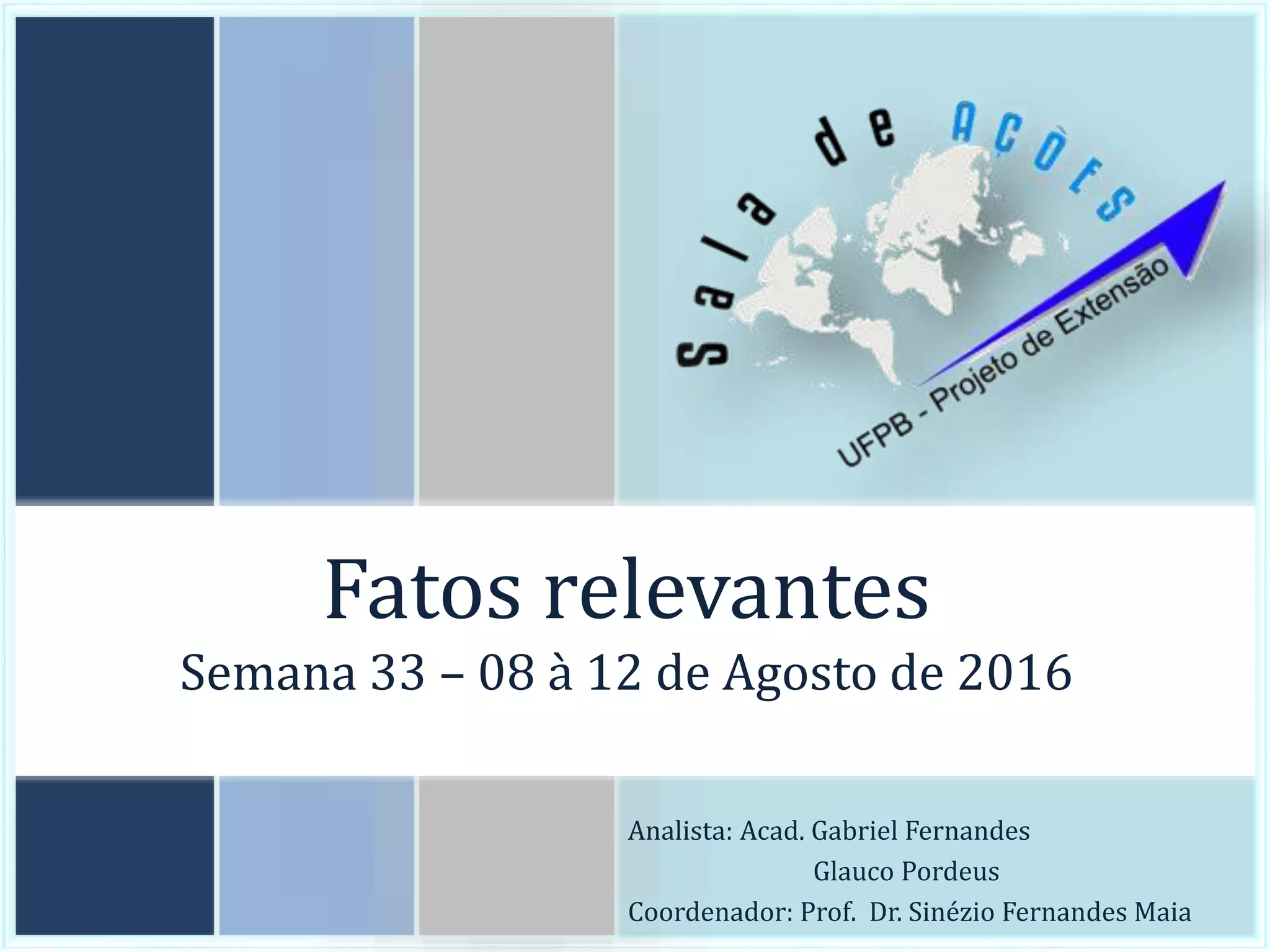 Sala de AÇÕES

UFPB - Projeto de Extensão

Fatos relevantes

Semana 33 – 08 à 12 de Agosto de 2016

Analista: Acad. Gabriel Fernandes
Glauco Pordeus
Coordenador: Prof. Dr. Sinézio Fernandes Maia